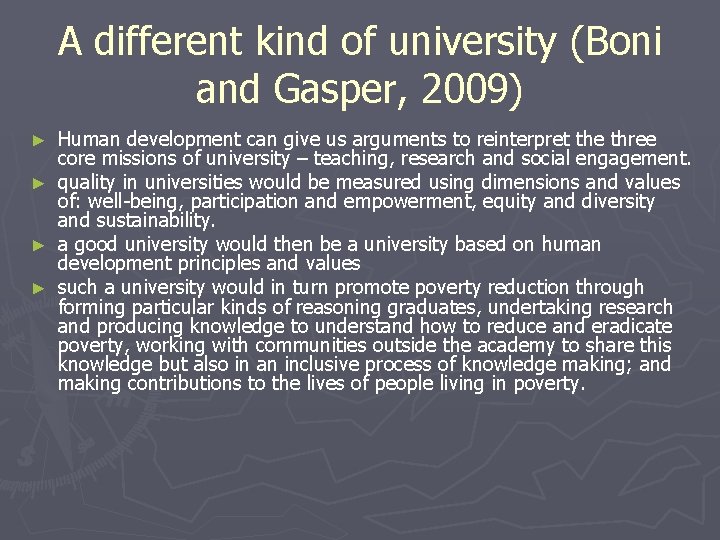 A different kind of university (Boni and Gasper, 2009)

► Human development can give us arguments to reinterpret the three core missions of university – teaching, research and social engagement.

► quality in universities would be measured using dimensions and values of: well-being, participation and empowerment, equity and diversity and sustainability.

► a good university would then be a university based on human development principles and values

► such a university would in turn promote poverty reduction through forming particular kinds of reasoning graduates, undertaking research and producing knowledge to understand how to reduce and eradicate poverty, working with communities outside the academy to share this knowledge but also in an inclusive process of knowledge making; and making contributions to the lives of people living in poverty.